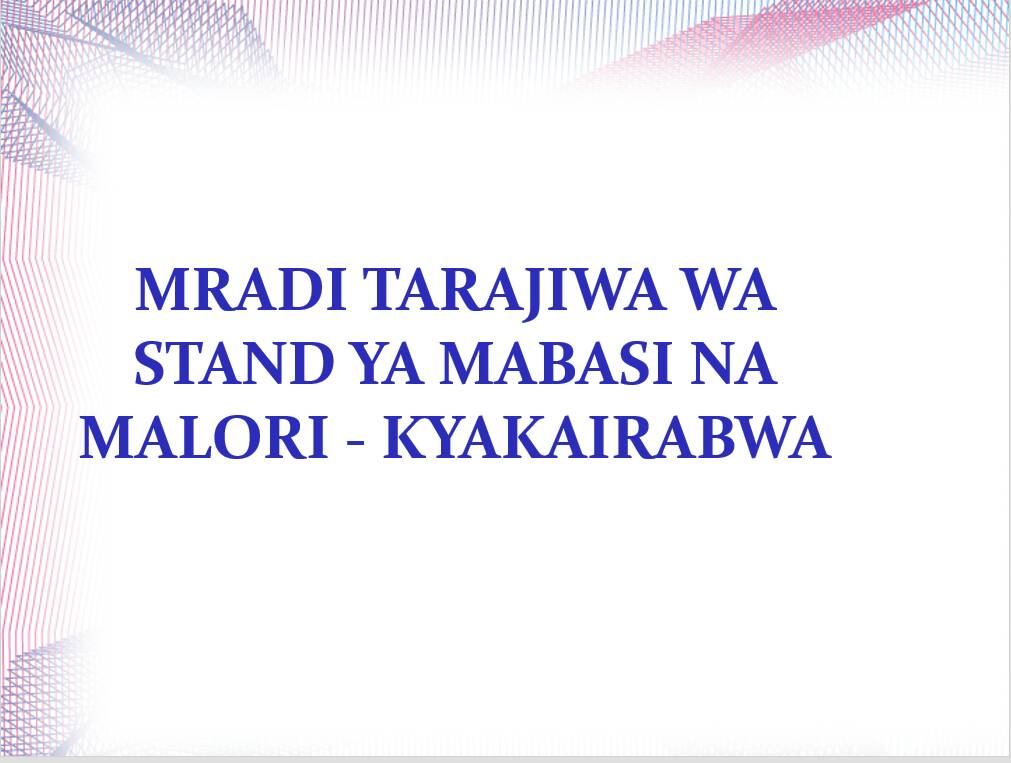 MRADI TARAJIWA WA STAND YA MABASI NA MALORI - KYAKAIRABWA